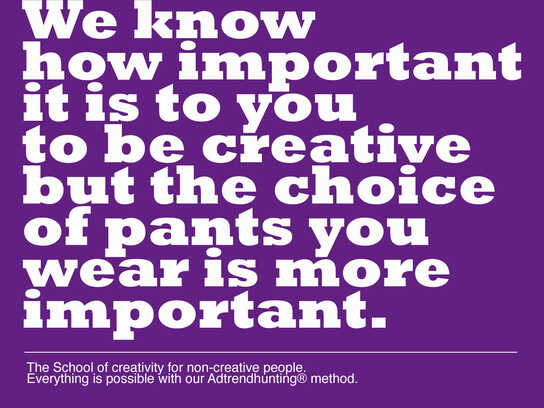 We know how important it is to you to be creative but the choice of pants you wear is more important.

The School of creativity for non-creative people.
Everything is possible with our Adtrendhunting® method.